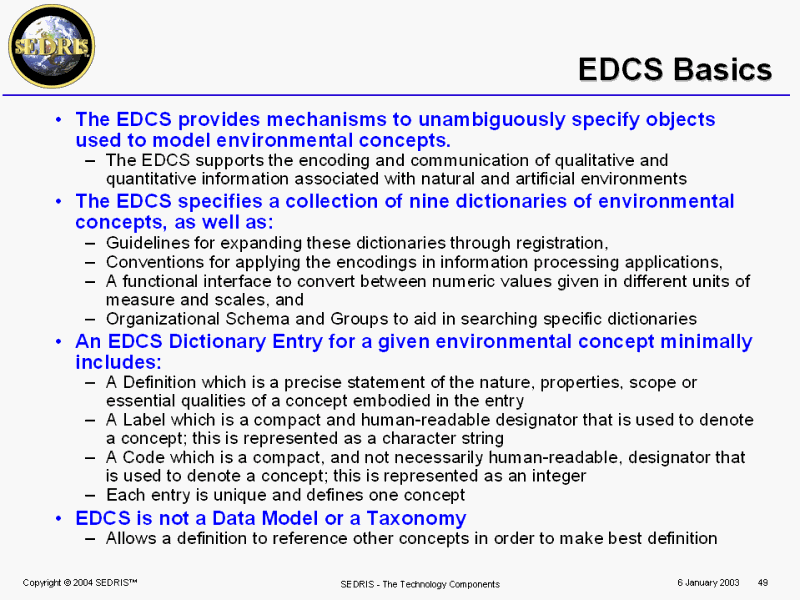 SEDRIS

EDCS Basics

• The EDCS provides mechanisms to unambiguously specify objects used to model environmental concepts.
– The EDCS supports the encoding and communication of qualitative and quantitative information associated with natural and artificial environments
• The EDCS specifies a collection of nine dictionaries of environmental concepts, as well as:
– Guidelines for expanding these dictionaries through registration,
– Conventions for applying the encodings in information processing applications,
– A functional interface to convert between numeric values given in different units of measure and scales, and
– Organizational Schema and Groups to aid in searching specific dictionaries
• An EDCS Dictionary Entry for a given environmental concept minimally includes:
– A Definition which is a precise statement of the nature, properties, scope or essential qualities of a concept embodied in the entry
– A Label which is a compact and human-readable designator that is used to denote a concept; this is represented as a character string
– A Code which is a compact, and not necessarily human-readable, designator that is used to denote a concept; this is represented as an integer
– Each entry is unique and defines one concept
• EDCS is not a Data Model or a Taxonomy
– Allows a definition to reference other concepts in order to make best definition

Copyright © 2004 SEDRIS™ SEDRIS - The Technology Components 6 January 2003 49